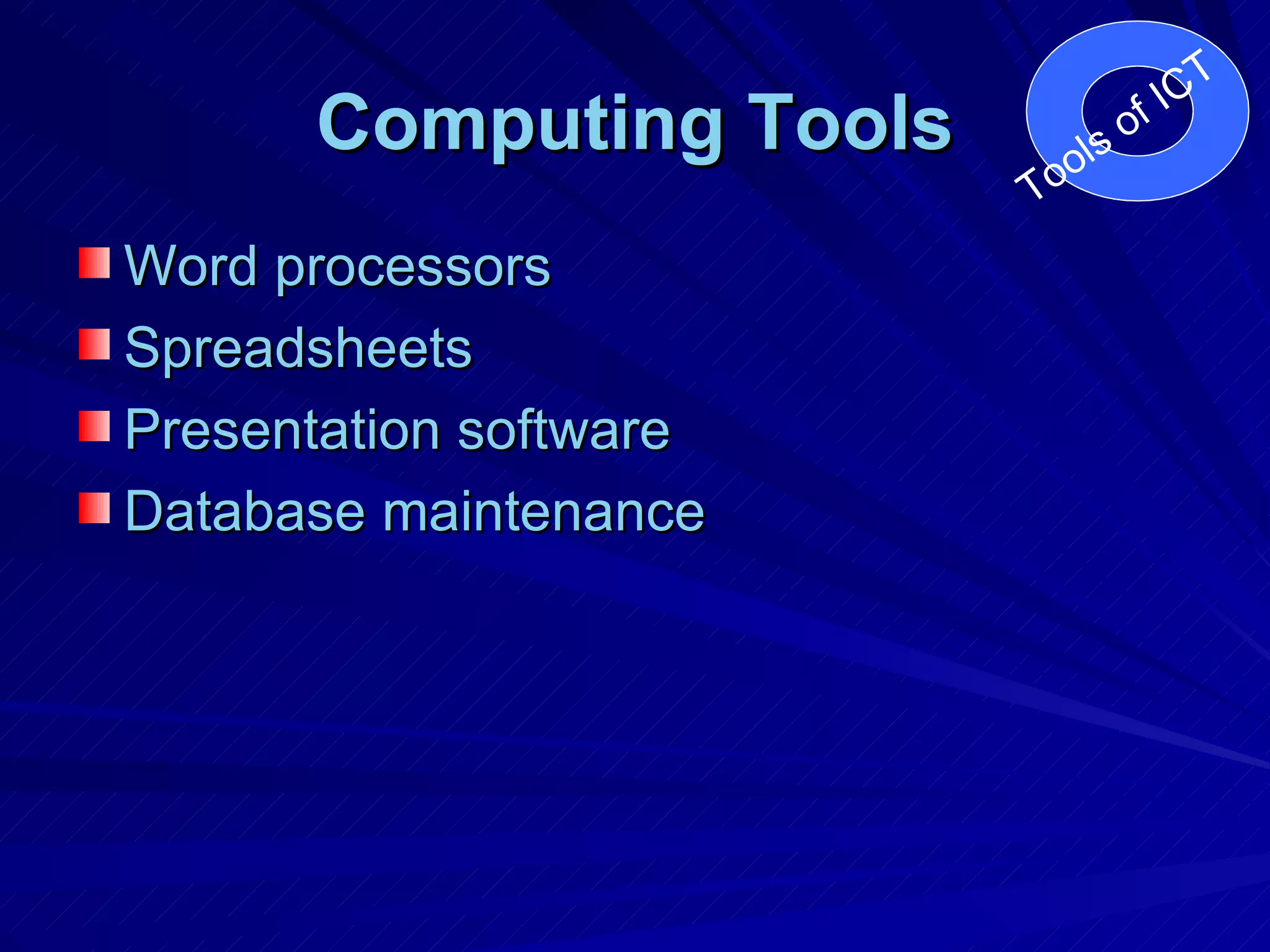 Computing Tools

Tools of ICT

Word processors
Spreadsheets
Presentation software
Database maintenance